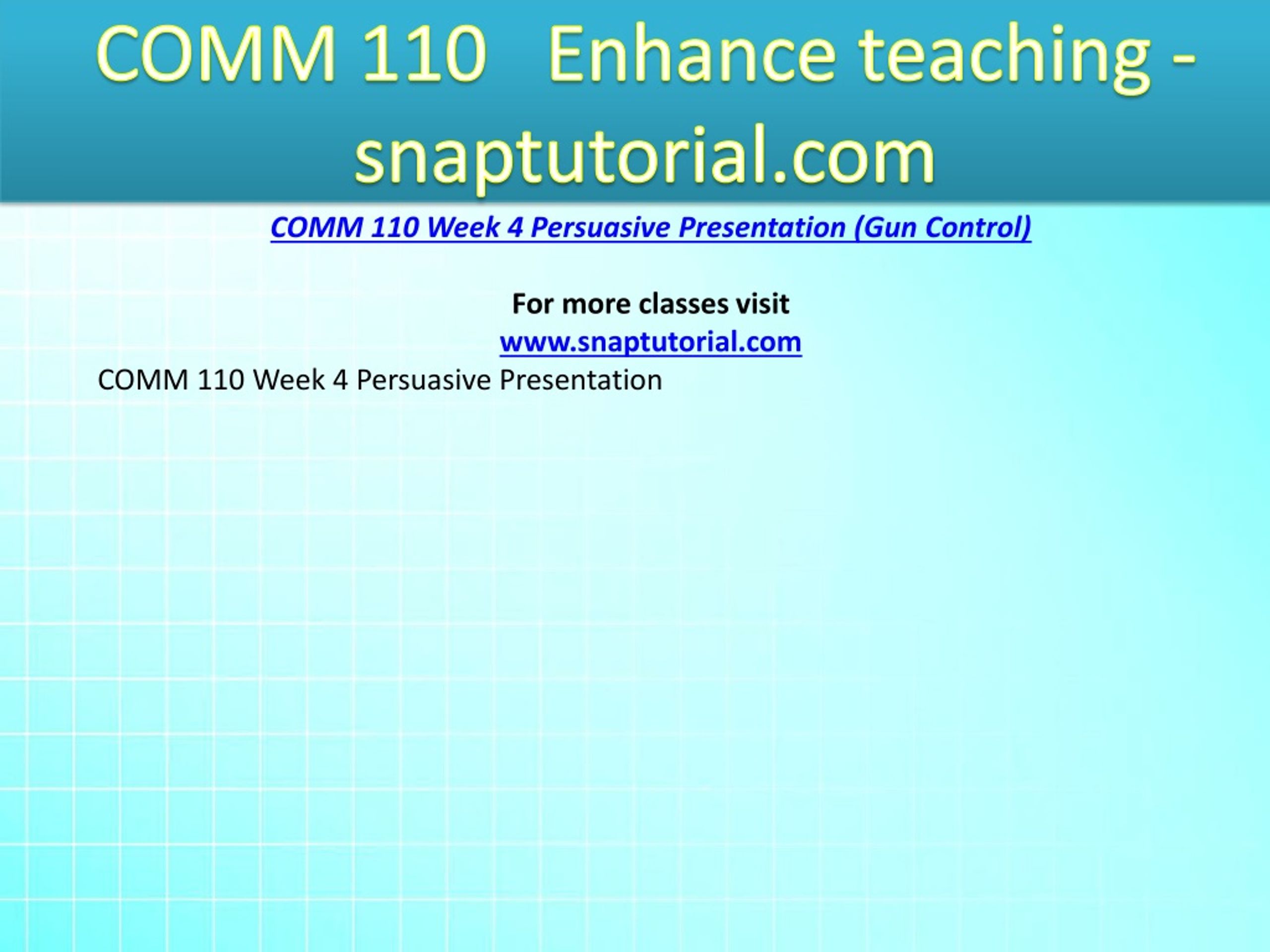 COMM 110 Enhance teaching - snaptutorial.com

COMM 110 Week 4 Persuasive Presentation (Gun Control)

For more classes visit
www.snaptutorial.com

COMM 110 Week 4 Persuasive Presentation